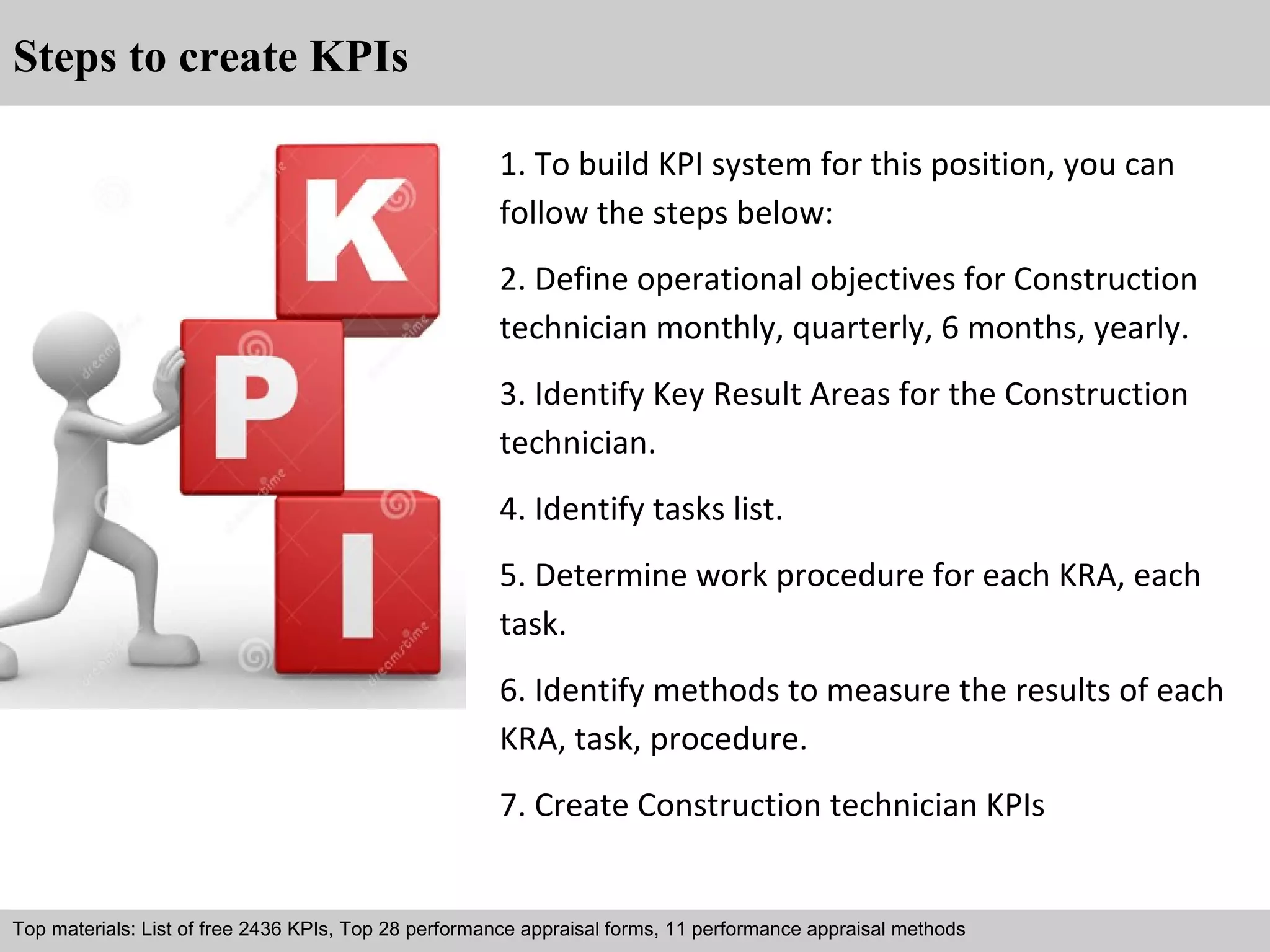 Steps to create KPIs

K
P
I

1. To build KPI system for this position, you can follow the steps below:

2. Define operational objectives for Construction technician monthly, quarterly, 6 months, yearly.

3. Identify Key Result Areas for the Construction technician.

4. Identify tasks list.

5. Determine work procedure for each KRA, each task.

6. Identify methods to measure the results of each KRA, task, procedure.

7. Create Construction technician KPIs

Top materials: List of free 2436 KPIs, Top 28 performance appraisal forms, 11 performance appraisal methods